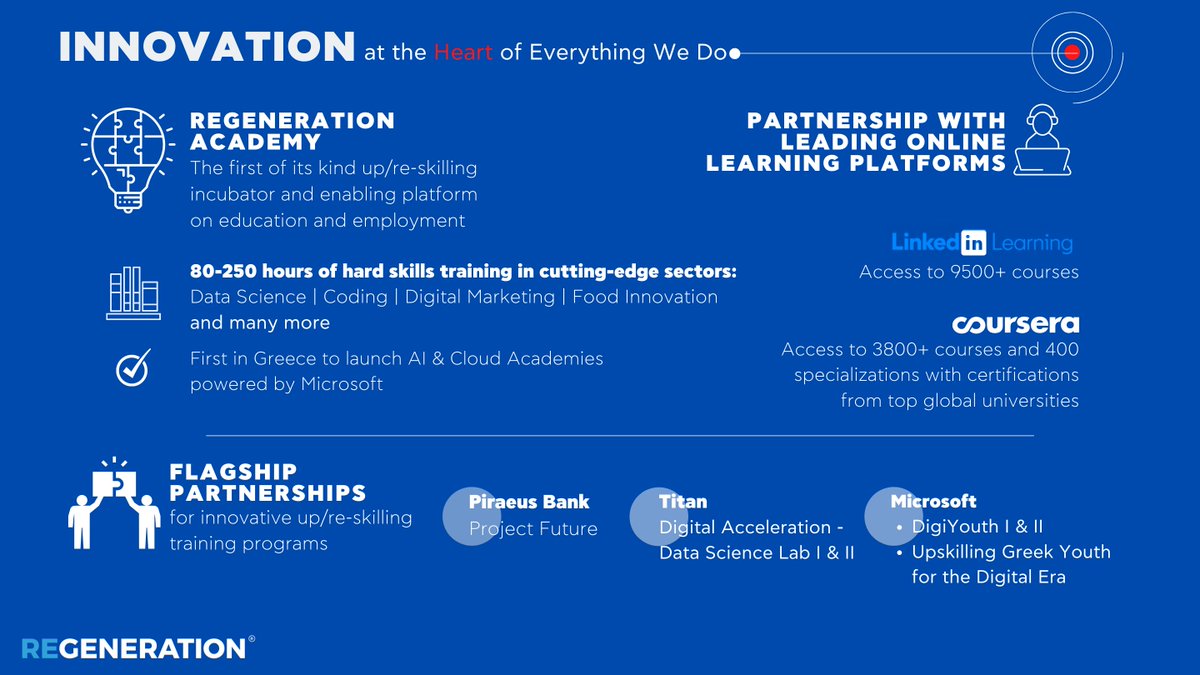 INNOVATION at the Heart of Everything We Do

REGENERATION ACADEMY
The first of its kind up/re-skilling incubator and enabling platform on education and employment

80-250 hours of hard skills training in cutting-edge sectors:
Data Science | Coding | Digital Marketing | Food Innovation and many more

First in Greece to launch AI & Cloud Academies powered by Microsoft

PARTNERSHIP WITH LEADING ONLINE LEARNING PLATFORMS

LinkedIn Learning
Access to 9500+ courses

coursera
Access to 3800+ courses and 400 specializations with certifications from top global universities

FLAGSHIP PARTNERSHIPS
for innovative up/re-skilling training programs

Piraeus Bank
Project Future

Titan
Digital Acceleration - Data Science Lab I & II

Microsoft
• DigiYouth I & II
• Upskilling Greek Youth for the Digital Era

REGENERATION®